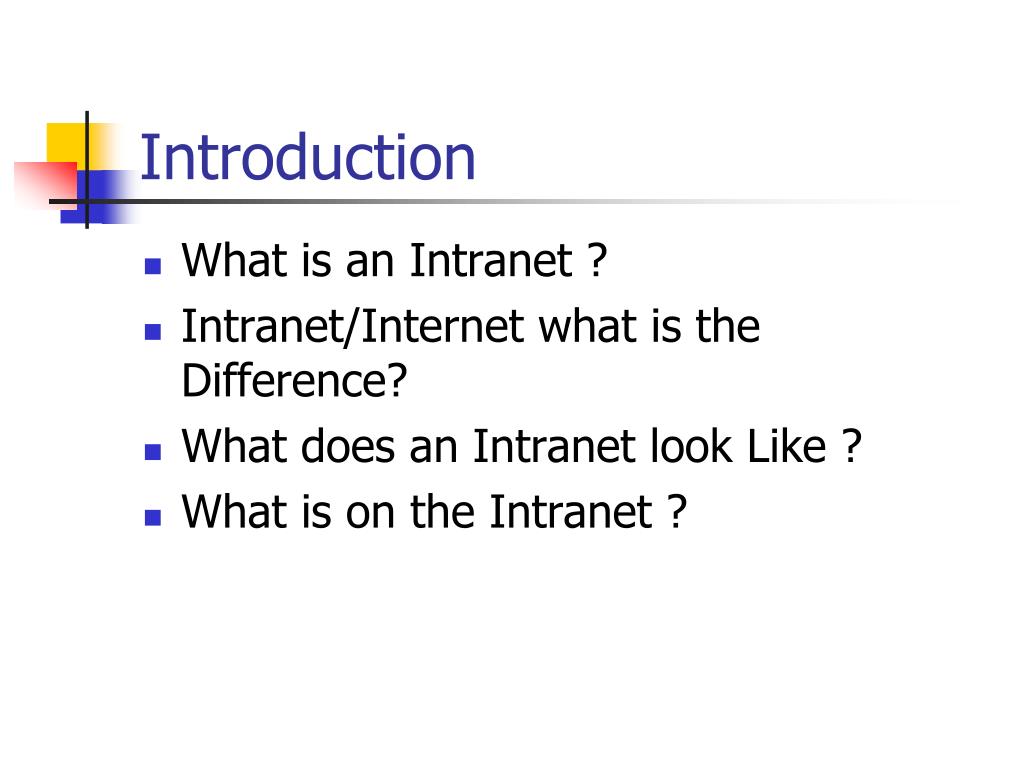 Introduction

- What is an Intranet ?
- Intranet/Internet what is the Difference?
- What does an Intranet look Like ?
- What is on the Intranet ?